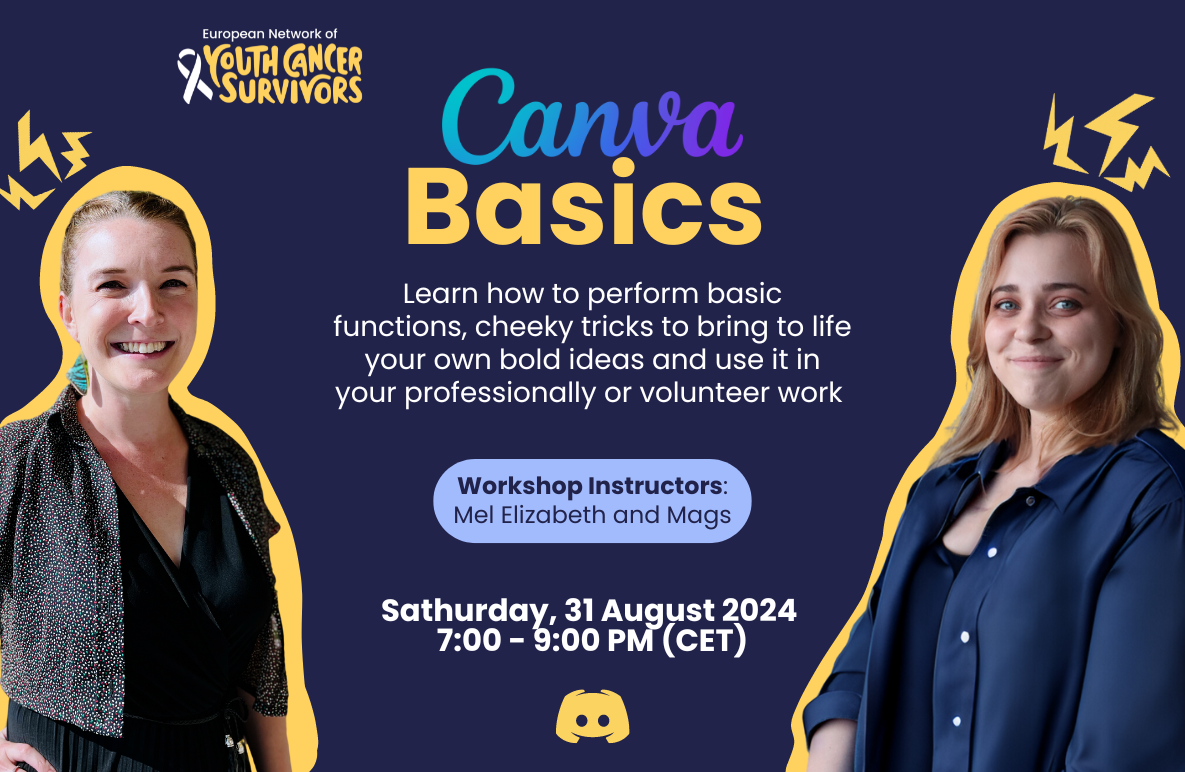 European Network of
YOUTH CANCER SURVIVORS

Canva
Basics

Learn how to perform basic functions, cheeky tricks to bring to life your own bold ideas and use it in your professionally or volunteer work

Workshop Instructors:
Mel Elizabeth and Mags

Sathurday, 31 August 2024
7:00 - 9:00 PM (CET)